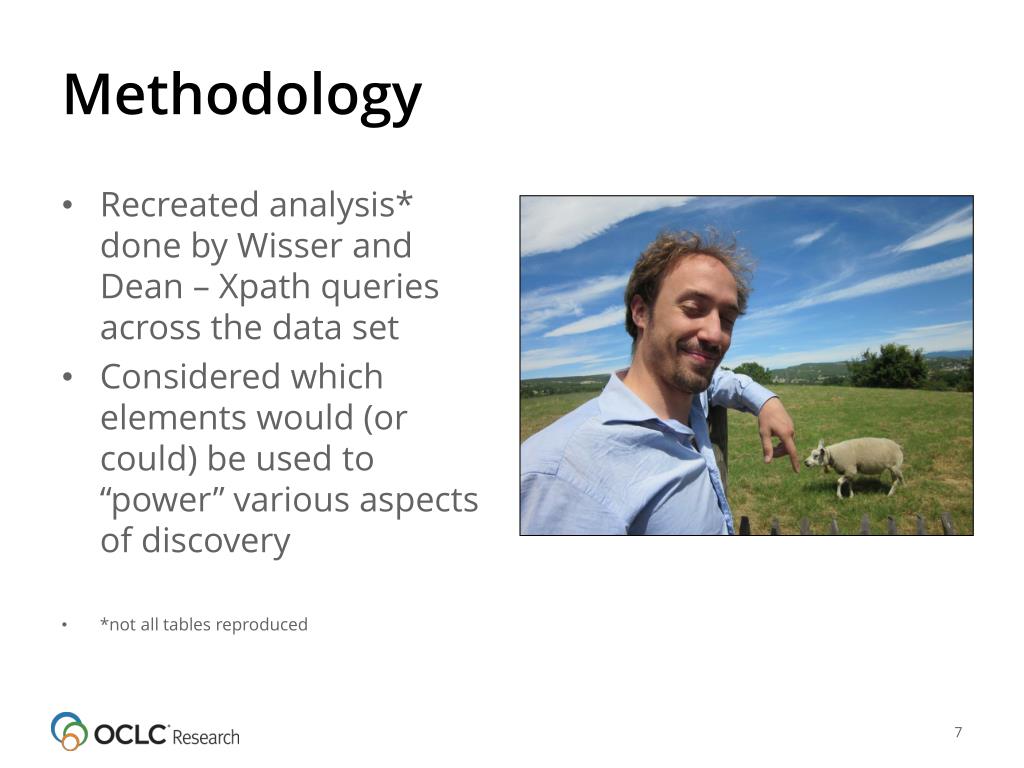 Methodology

• Recreated analysis* done by Wisser and Dean – Xpath queries across the data set
• Considered which elements would (or could) be used to “power” various aspects of discovery

• *not all tables reproduced

OCLC Research

7